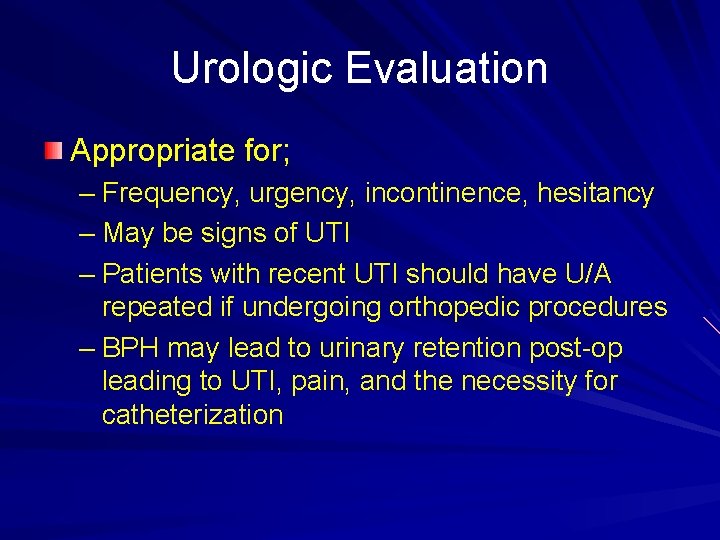 Urologic Evaluation

Appropriate for;

– Frequency, urgency, incontinence, hesitancy

– May be signs of UTI

– Patients with recent UTI should have U/A repeated if undergoing orthopedic procedures

– BPH may lead to urinary retention post-op leading to UTI, pain, and the necessity for catheterization